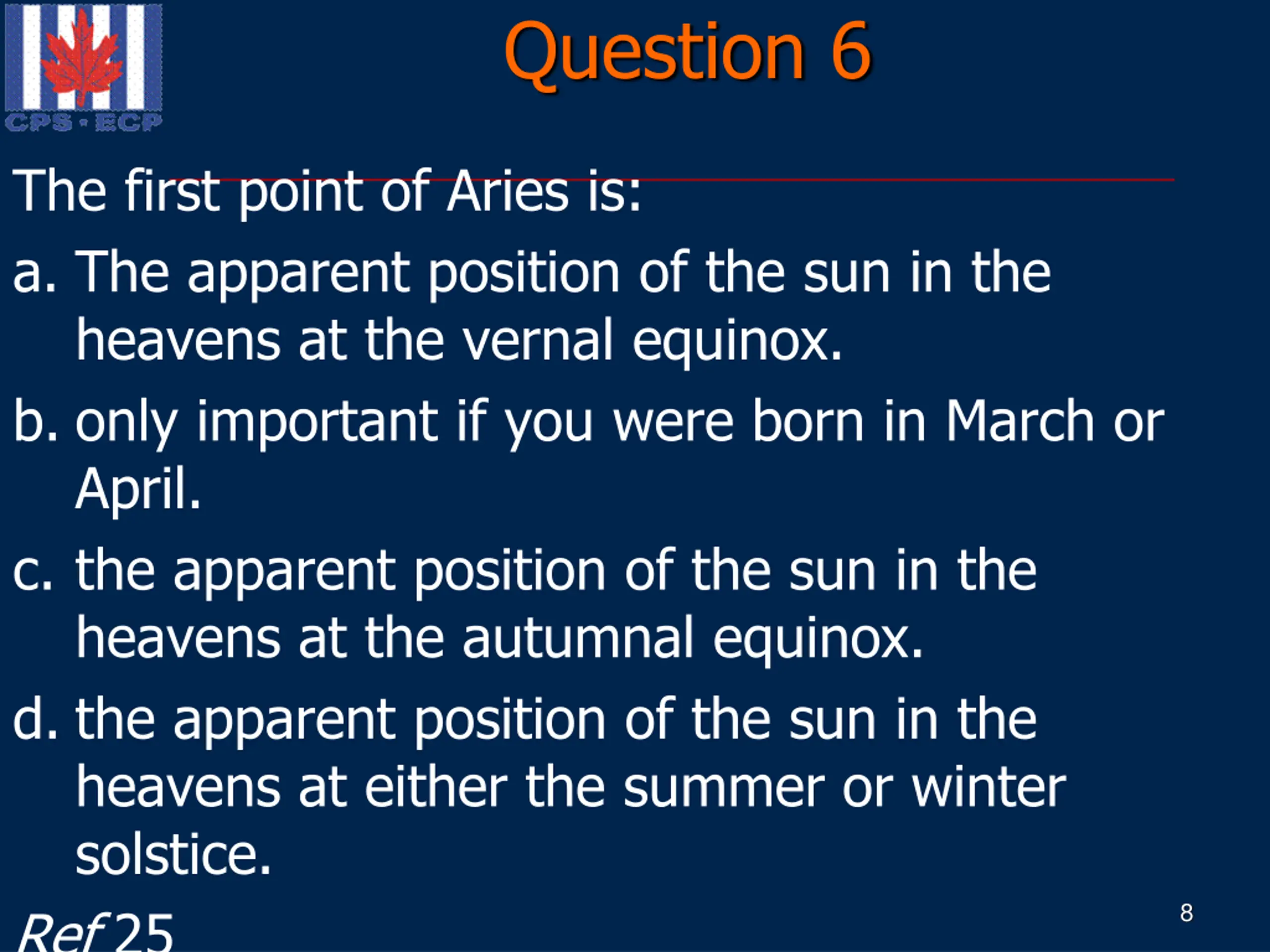 CPS • ECP

Question 6

The first point of Aries is:

a. The apparent position of the sun in the heavens at the vernal equinox.

b. only important if you were born in March or April.

c. the apparent position of the sun in the heavens at the autumnal equinox.

d. the apparent position of the sun in the heavens at either the summer or winter solstice.

Ref 25

8